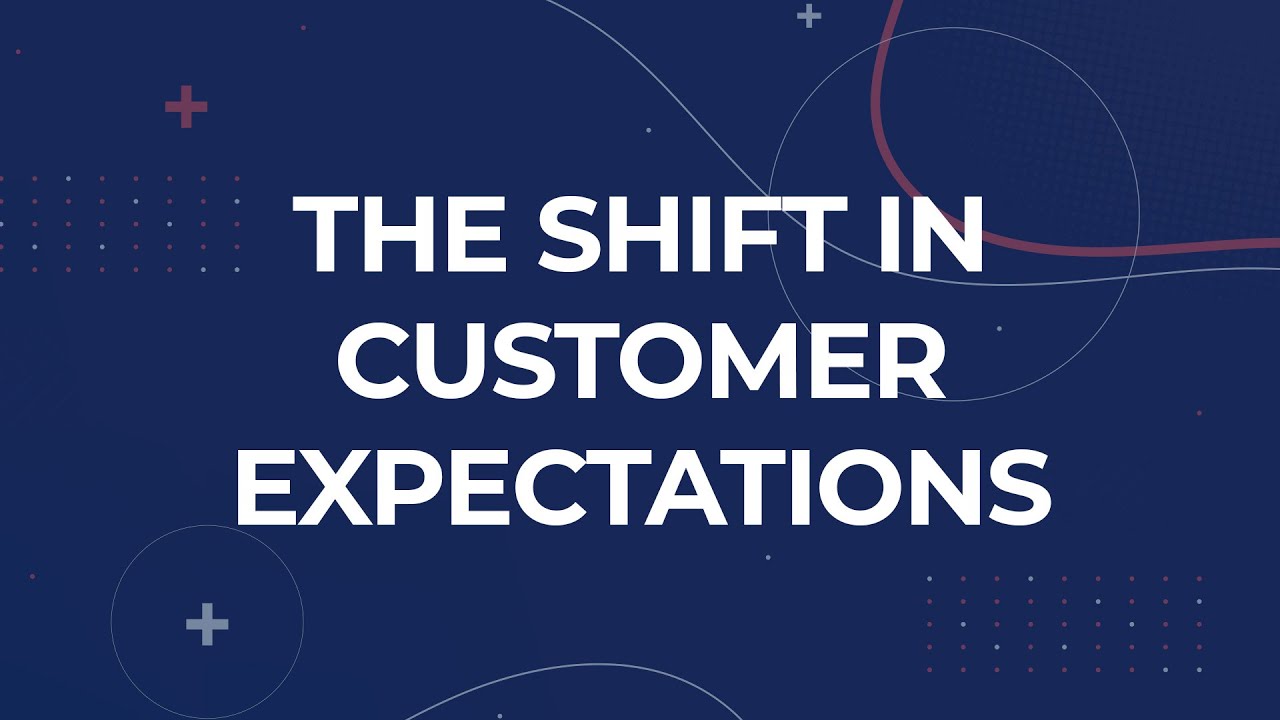 THE SHIFT IN CUSTOMER EXPECTATIONS